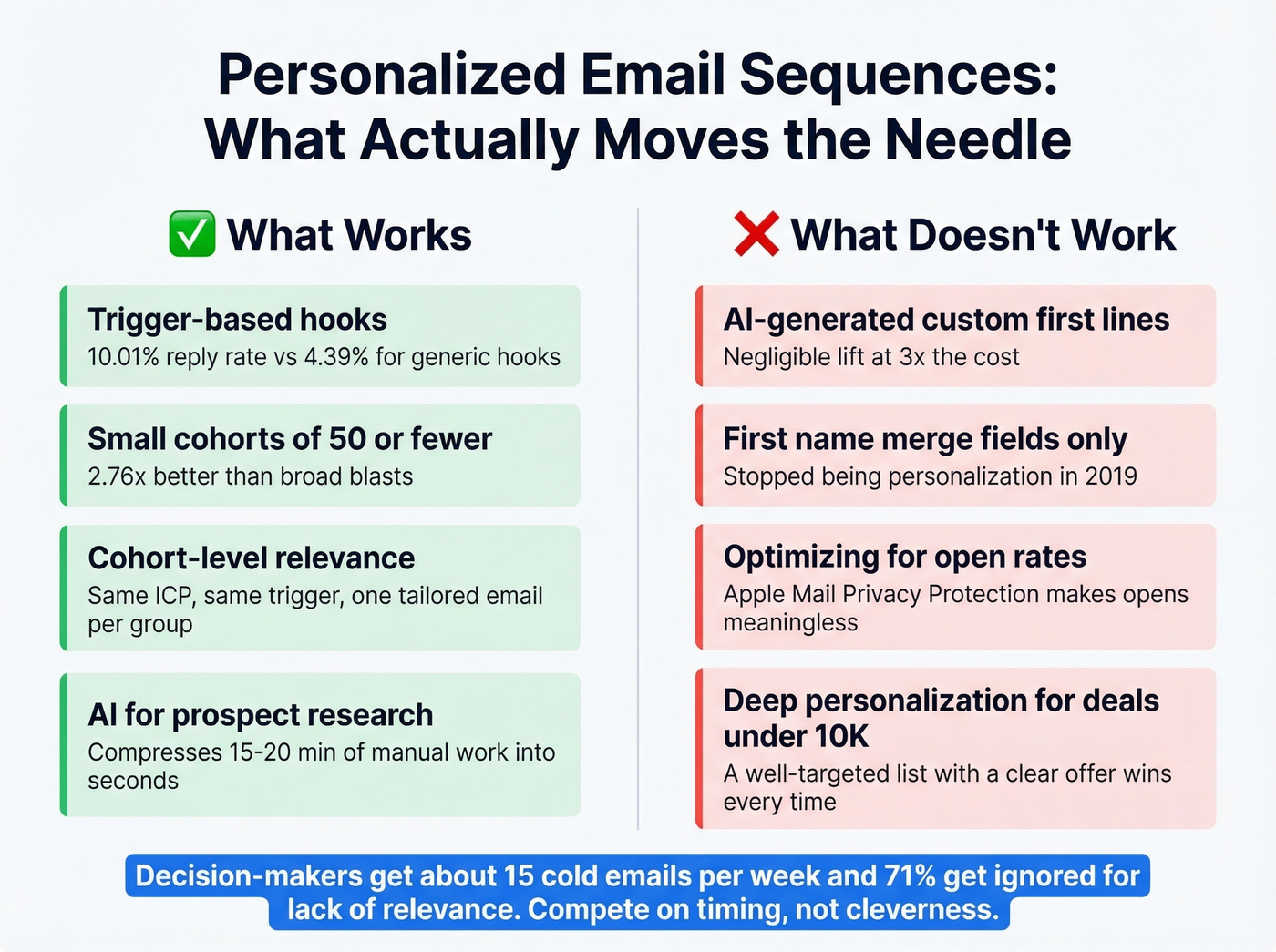 Personalized Email Sequences: What Actually Moves the Needle

✅ What Works

Trigger-based hooks
10.01% reply rate vs 4.39% for generic hooks

Small cohorts of 50 or fewer
2.76x better than broad blasts

Cohort-level relevance
Same ICP, same trigger, one tailored email per group

AI for prospect research
Compresses 15-20 min of manual work into seconds

❌ What Doesn't Work

AI-generated custom first lines
Negligible lift at 3x the cost

First name merge fields only
Stopped being personalization in 2019

Optimizing for open rates
Apple Mail Privacy Protection makes opens meaningless

Deep personalization for deals under 10K
A well-targeted list with a clear offer wins every time

Decision-makers get about 15 cold emails per week and 71% get ignored for lack of relevance. Compete on timing, not cleverness.